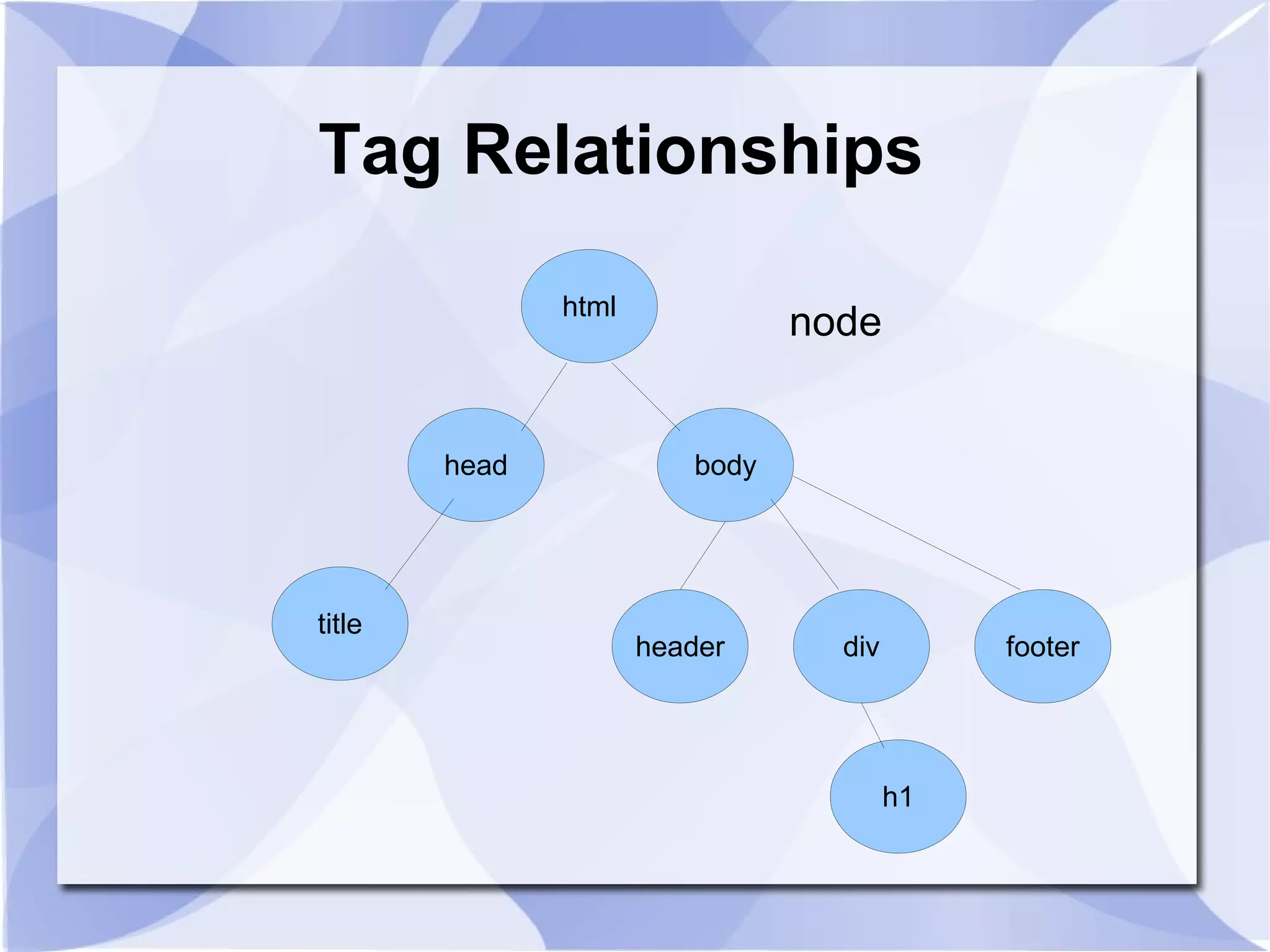 Tag Relationships

html

node

head

body

title

header

div

footer

h1